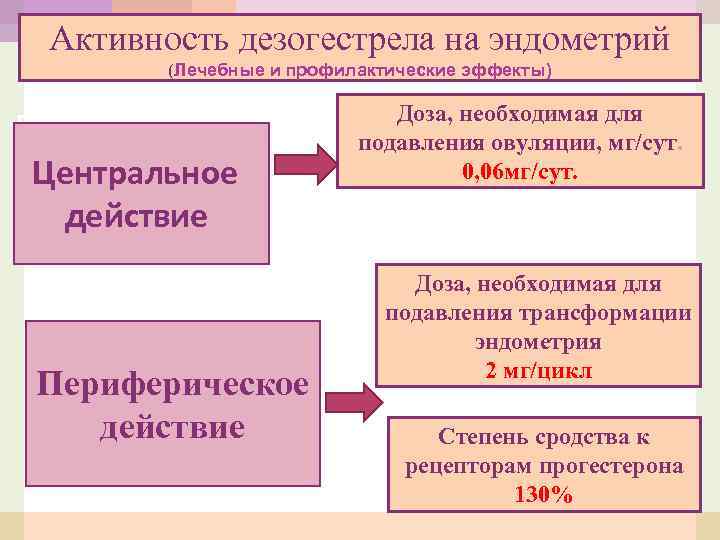 Активность дезогестрела на эндометрий
(Лечебные и профилактические эффекты)

Центральное действие

Доза, необходимая для подавления овуляции, мг/сут.
0,06мг/сут.

Периферическое действие

Доза, необходимая для подавления трансформации эндометрия
2 мг/цикл

Степень сродства к рецепторам прогестерона
130%